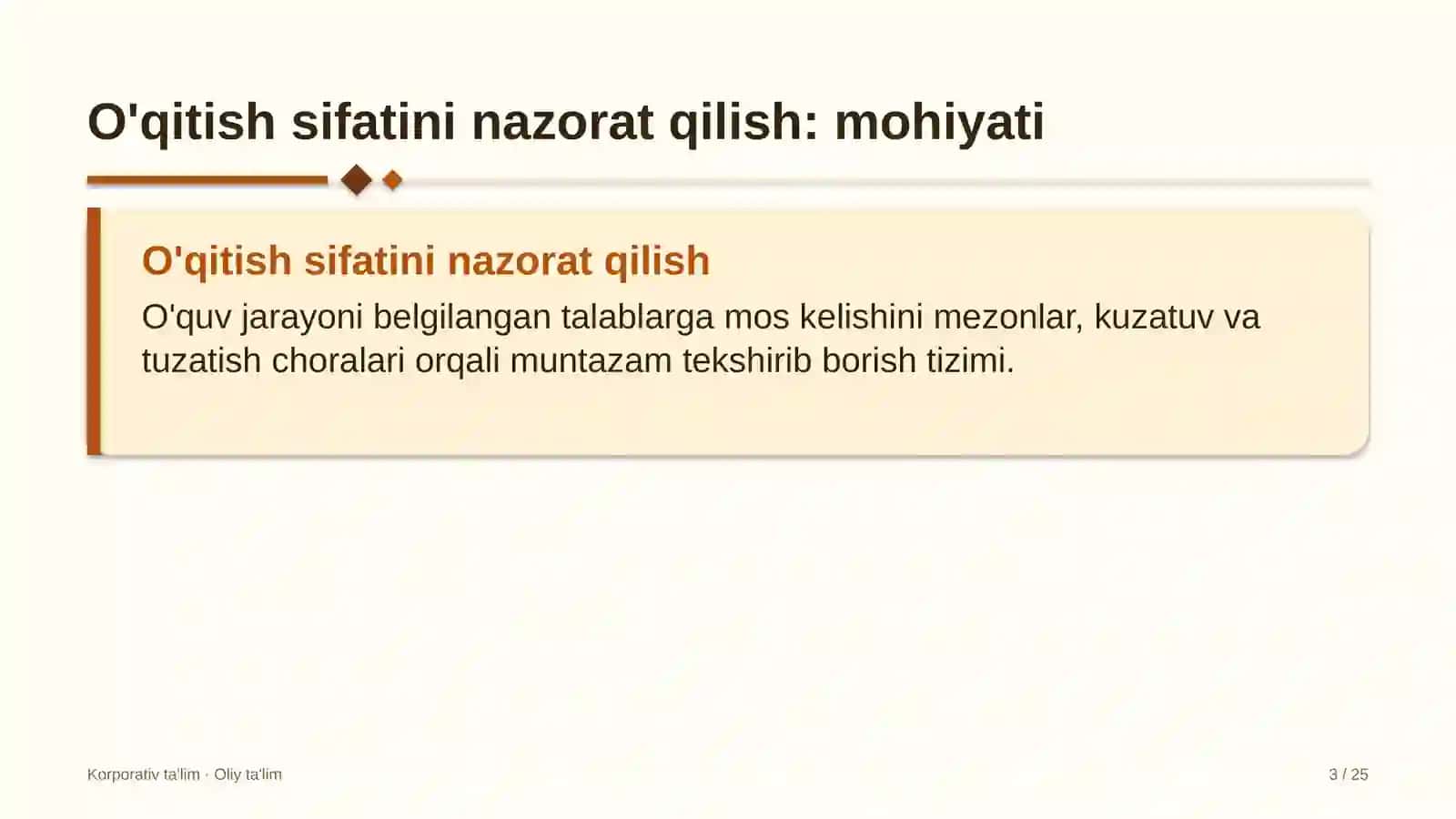 O'qitish sifatini nazorat qilish: mohiyati

O'qitish sifatini nazorat qilish

O'quv jarayoni belgilangan talablarga mos kelishini mezonlar, kuzatuv va tuzatish choralari orqali muntazam tekshirib borish tizimi.

Korporativ ta'lim · Oliy ta'lim

3 / 25